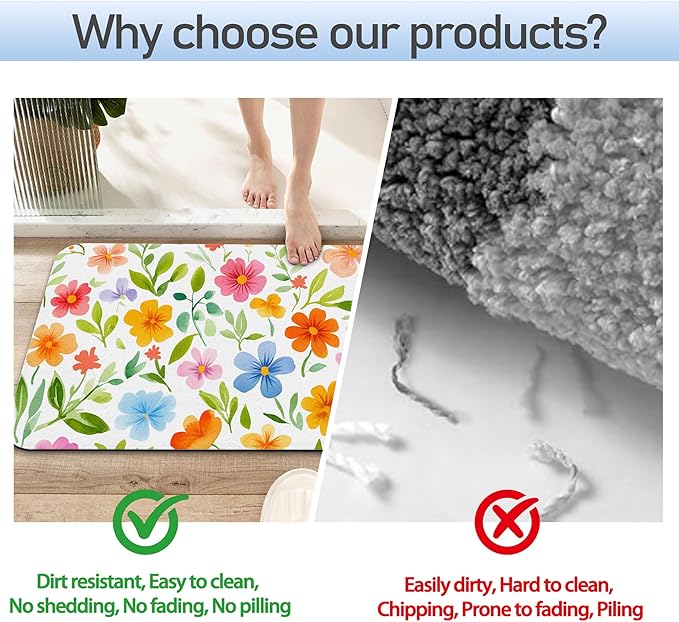 Why choose our products?

Dirt resistant, Easy to clean,
No shedding, No fading, No pilling

Easily dirty, Hard to clean,
Chipping, Prone to fading, Piling